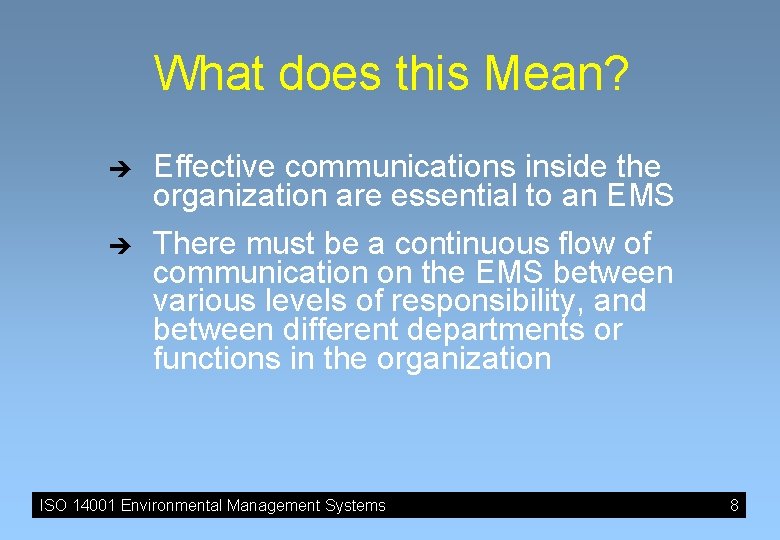 What does this Mean?

➔ Effective communications inside the organization are essential to an EMS

➔ There must be a continuous flow of communication on the EMS between various levels of responsibility, and between different departments or functions in the organization

ISO 14001 Environmental Management Systems 8